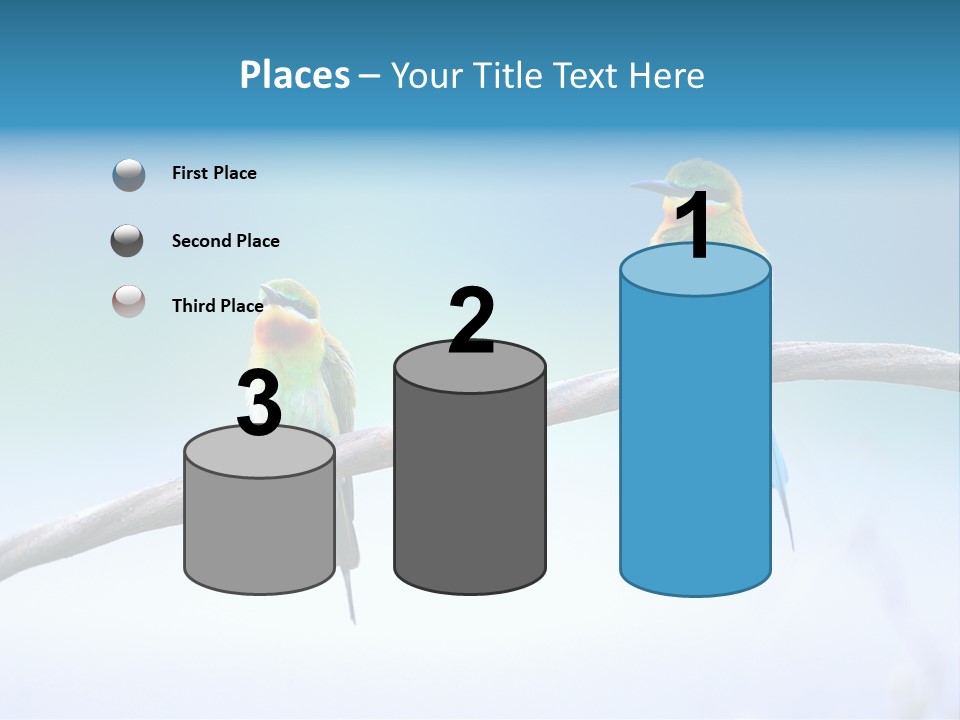 Places – Your Title Text Here

First Place

Second Place

Third Place

3

2

1